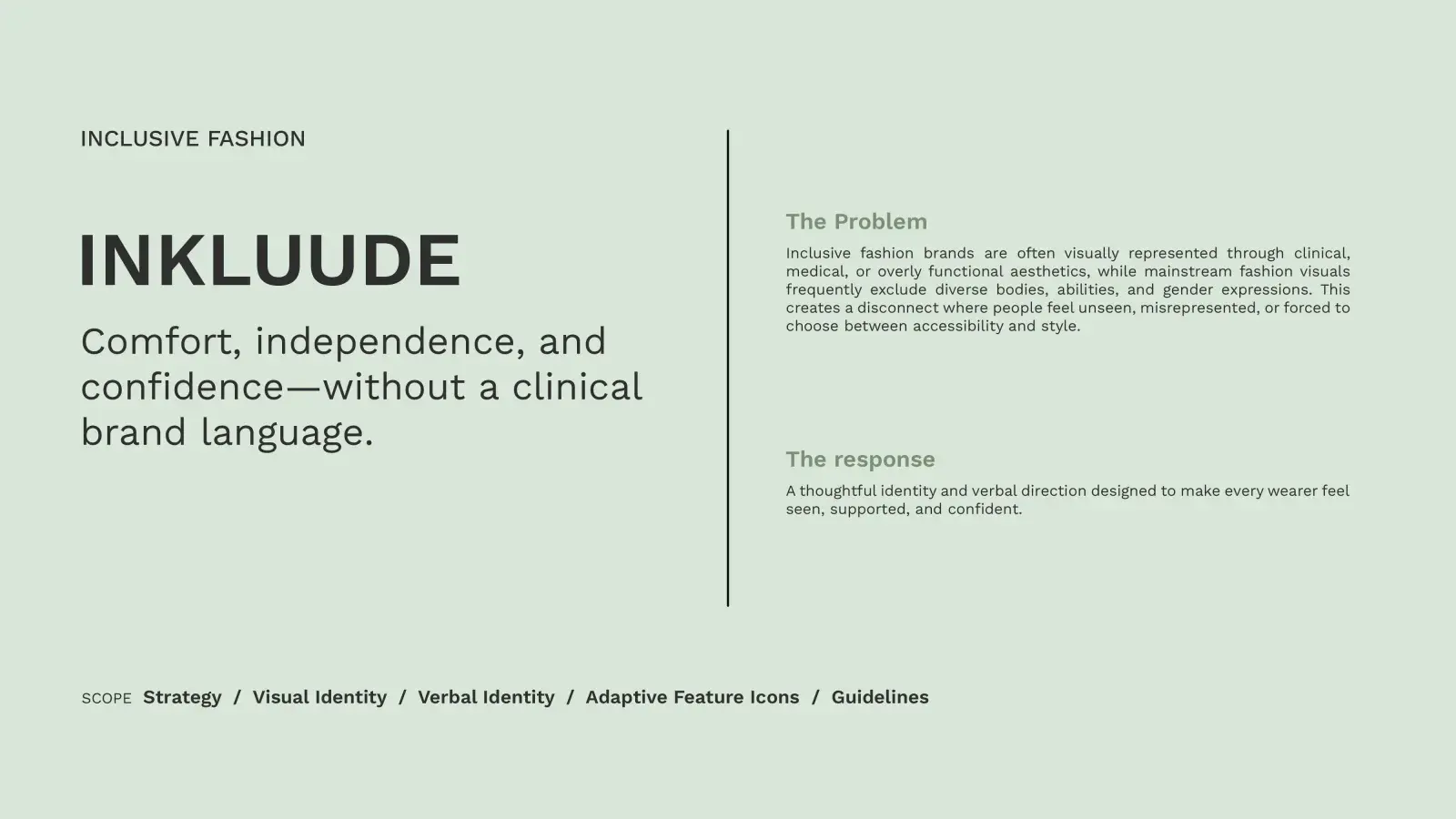 INCLUSIVE FASHION

INKLUUDE

Comfort, independence, and confidence—without a clinical brand language.

The Problem

Inclusive fashion brands are often visually represented through clinical, medical, or overly functional aesthetics, while mainstream fashion visuals frequently exclude diverse bodies, abilities, and gender expressions. This creates a disconnect where people feel unseen, misrepresented, or forced to choose between accessibility and style.

The response

A thoughtful identity and verbal direction designed to make every wearer feel seen, supported, and confident.

SCOPE Strategy / Visual Identity / Verbal Identity / Adaptive Feature Icons / Guidelines